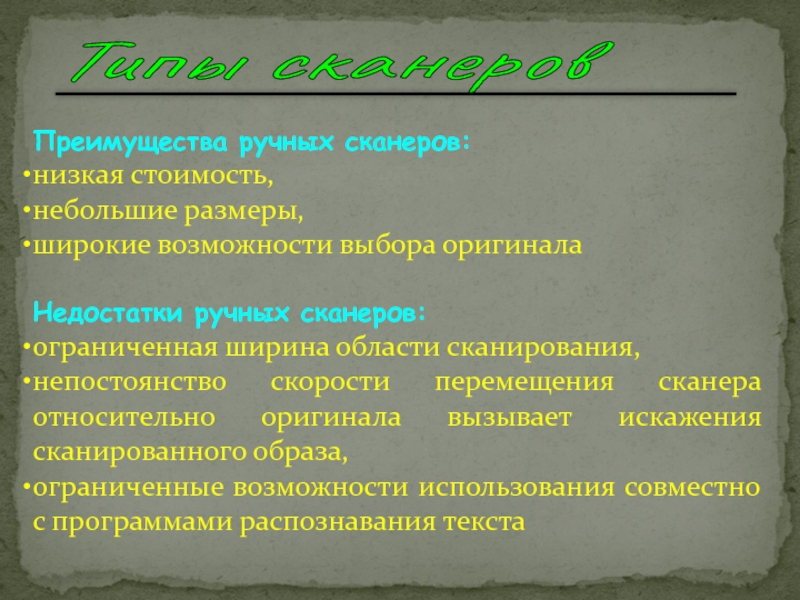 Типы сканеров

Преимущества ручных сканеров:
•низкая стоимость,
•небольшие размеры,
•широкие возможности выбора оригинала

Недостатки ручных сканеров:
•ограниченная ширина области сканирования,
•непостоянство скорости перемещения сканера относительно оригинала вызывает искажения сканированного образа,
•ограниченные возможности использования совместно с программами распознавания текста